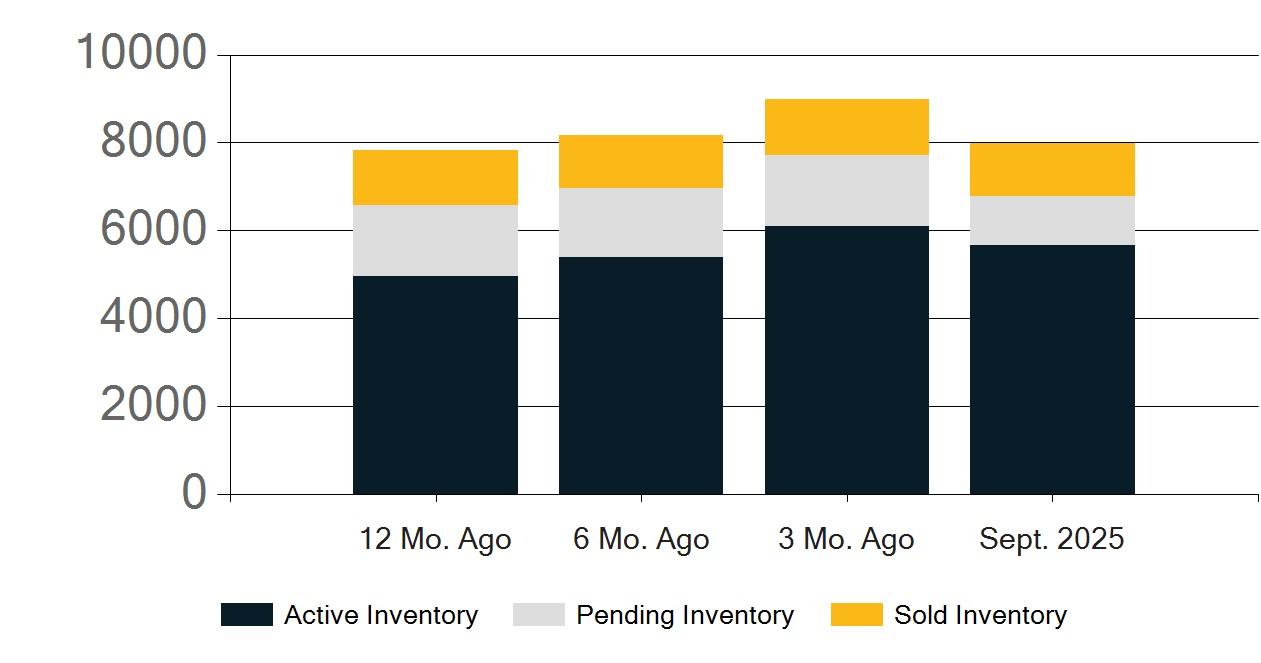 10000
8000
6000
4000
2000
0

12 Mo. Ago
6 Mo. Ago
3 Mo. Ago
Sept. 2025

Active Inventory
Pending Inventory
Sold Inventory